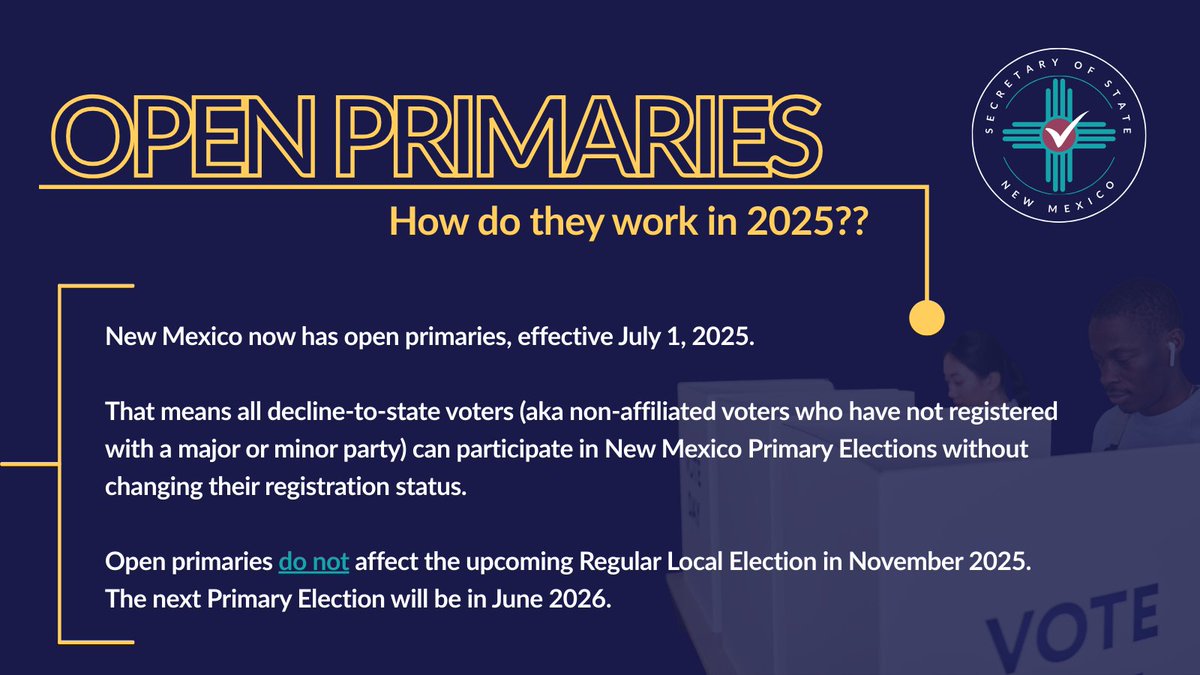 OPEN PRIMARIES

How do they work in 2025??

SECRETARY OF STATE
NEW MEXICO

New Mexico now has open primaries, effective July 1, 2025.

That means all decline-to-state voters (aka non-affiliated voters who have not registered with a major or minor party) can participate in New Mexico Primary Elections without changing their registration status.

Open primaries do not affect the upcoming Regular Local Election in November 2025. The next Primary Election will be in June 2026.

VOTE